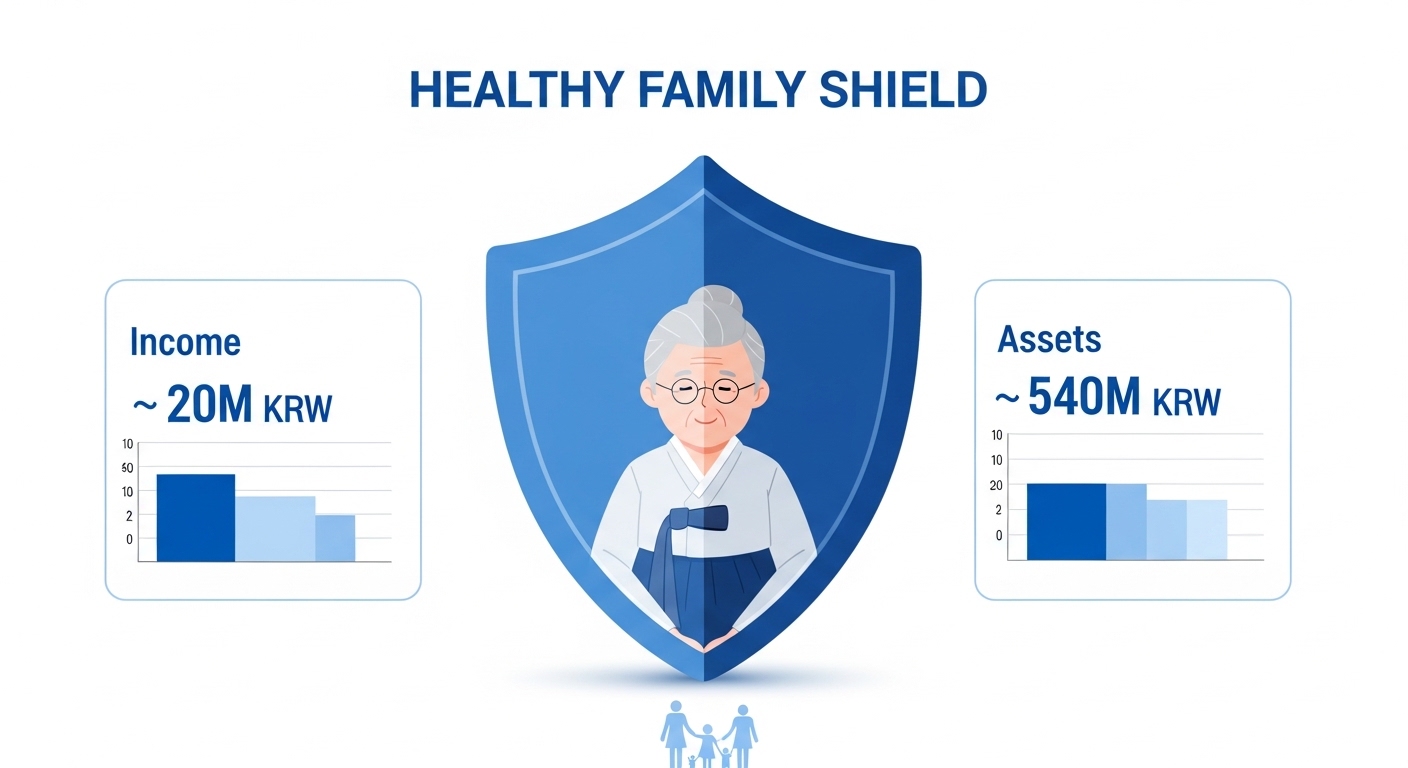 HEALTHY FAMILY SHIELD

Income
~ 20M KRW

10
50
10
2
0

Assets
~ 540M KRW

10
10
20
2
0